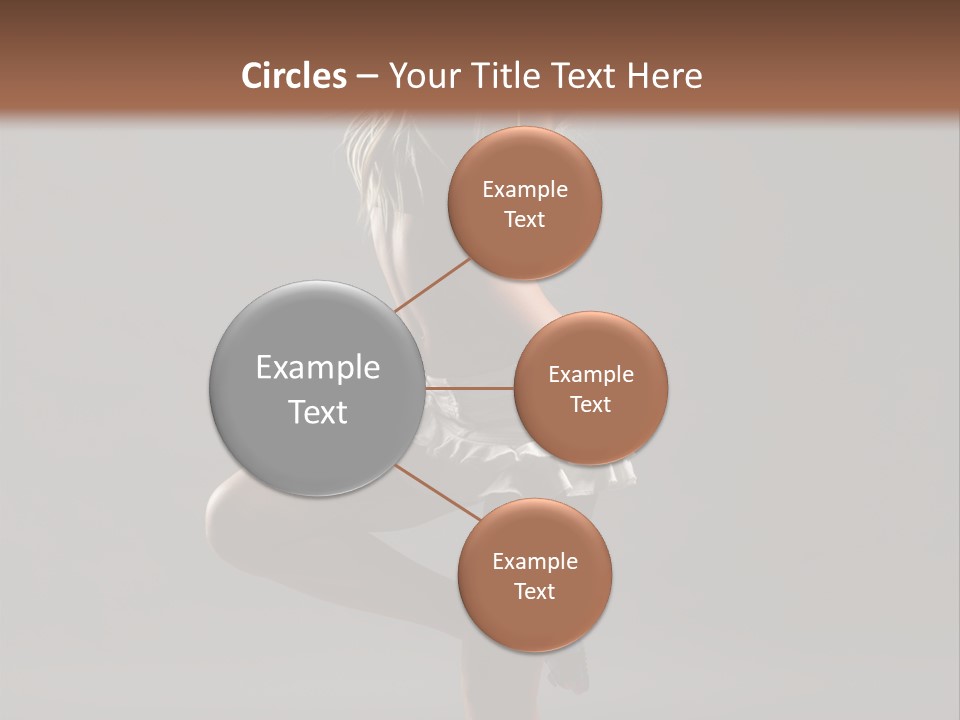 Circles – Your Title Text Here

Example Text

Example Text

Example Text

Example Text